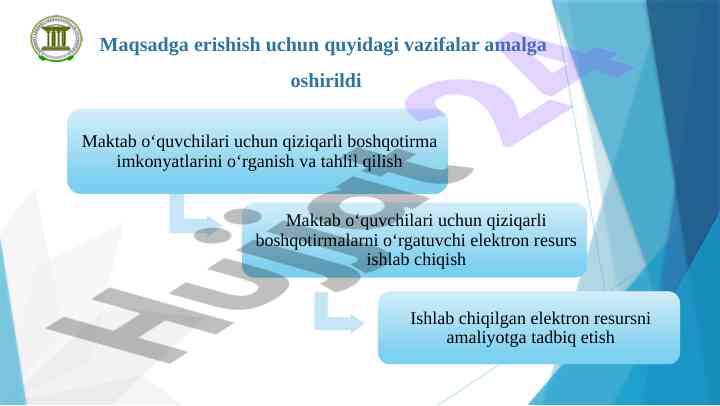 Maqsadga erishish uchun quyidagi vazifalar amalga oshirildi

Maktab o‘quvchilari uchun qiziqarli boshqotirma imkonyatlarini o‘rganish va tahlil qilish

Maktab o‘quvchilari uchun qiziqarli boshqotirmalarni o‘rgatuvchi elektron resurs ishlab chiqish

Ishlab chiqilgan elektron resursni amaliyotga tadbiq etish

Hujjat 24